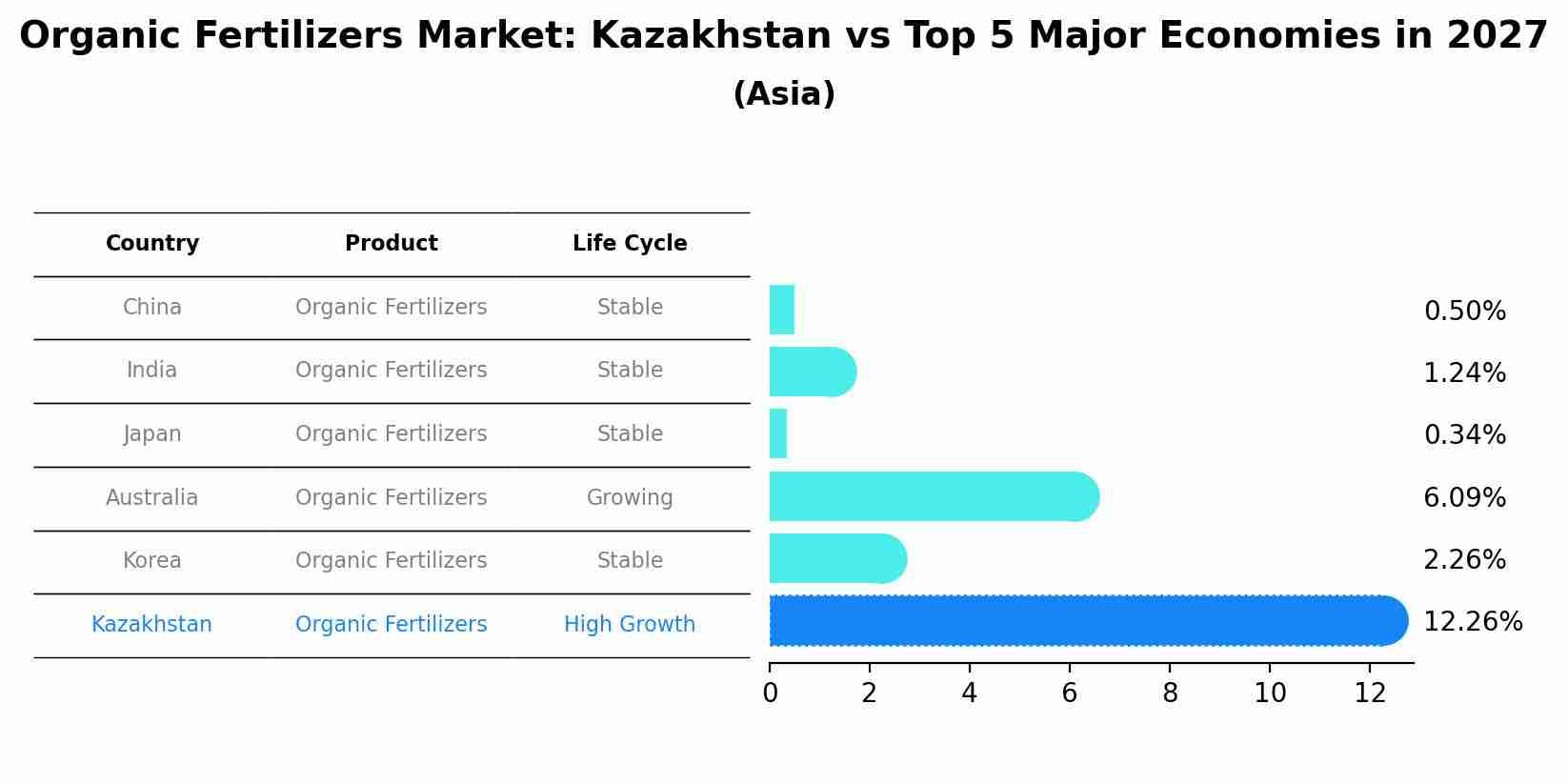 Organic Fertilizers Market: Kazakhstan vs Top 5 Major Economies in 2027
(Asia)

| Country | Product | Life Cycle |
|---|---|---|
| China | Organic Fertilizers | Stable |
| India | Organic Fertilizers | Stable |
| Japan | Organic Fertilizers | Stable |
| Australia | Organic Fertilizers | Growing |
| Korea | Organic Fertilizers | Stable |
| Kazakhstan | Organic Fertilizers | High Growth |

0.50%
1.24%
0.34%
6.09%
2.26%
12.26%

0 2 4 6 8 10 12